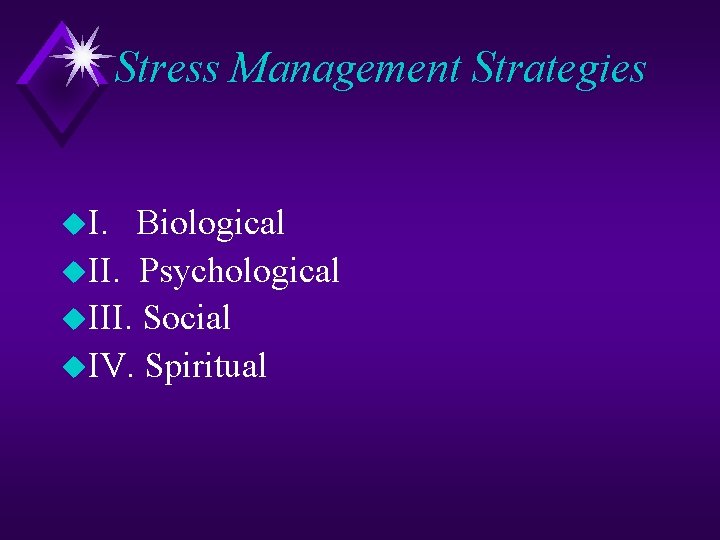 Stress Management Strategies

I. Biological
II. Psychological
III. Social
IV. Spiritual